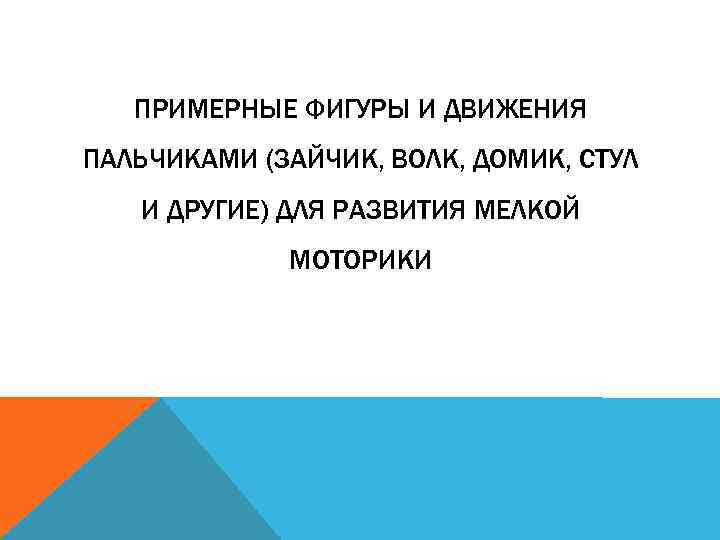 ПРИМЕРНЫЕ ФИГУРЫ И ДВИЖЕНИЯ ПАЛЬЧИКАМИ (ЗАЙЧИК, ВОЛК, ДОМИК, СТУЛ И ДРУГИЕ) ДЛЯ РАЗВИТИЯ МЕЛКОЙ МОТОРИКИ